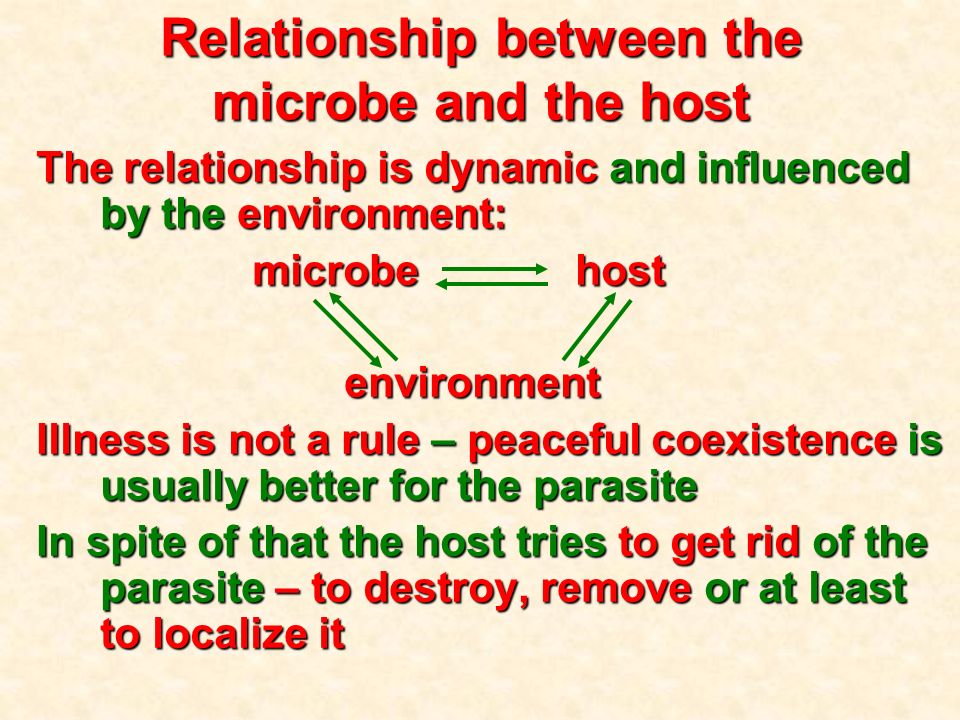 Relationship between the microbe and the host

The relationship is dynamic and influenced by the environment:

microbe host

environment

Illness is not a rule – peaceful coexistence is usually better for the parasite

In spite of that the host tries to get rid of the parasite – to destroy, remove or at least to localize it